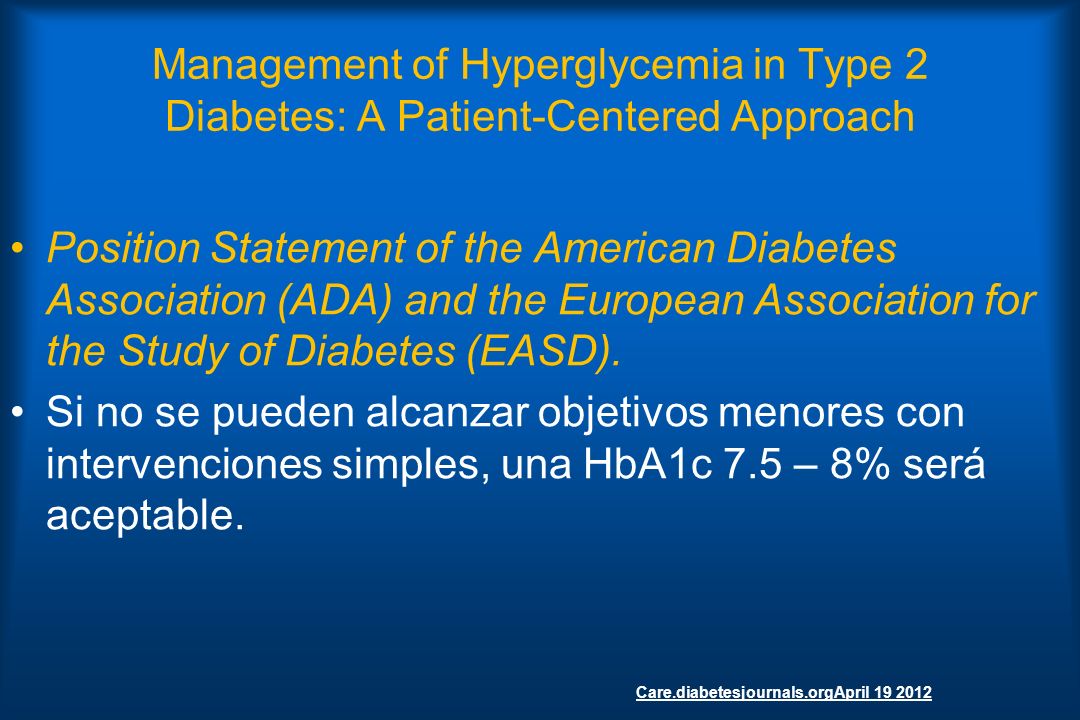 Management of Hyperglycemia in Type 2 Diabetes: A Patient-Centered Approach

• Position Statement of the American Diabetes Association (ADA) and the European Association for the Study of Diabetes (EASD).

• Si no se pueden alcanzar objetivos menores con intervenciones simples, una HbA1c 7.5 – 8% será aceptable.

Care.diabetesjournals.orgApril 19 2012